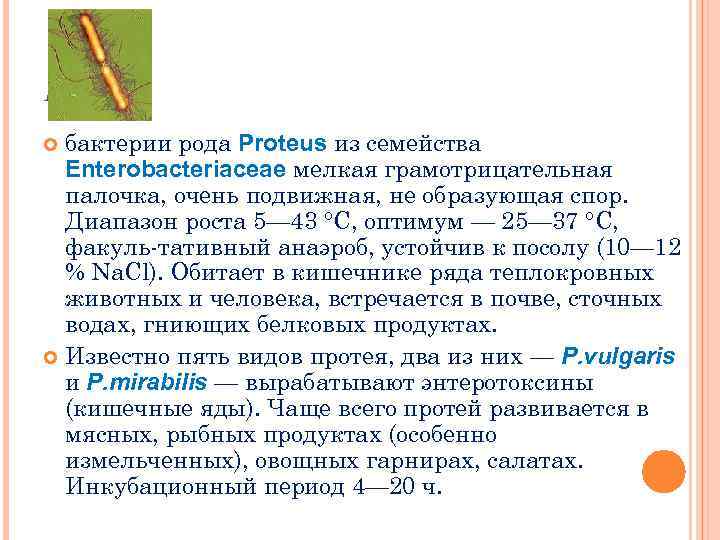 бактерии рода Proteus из семейства Enterobacteriaceae мелкая грамотрицательная палочка, очень подвижная, не образующая спор. Диапазон роста 5—43 °С, оптимум — 25—37 °С, факуль-тативный анаэроб, устойчив к посолу (10—12 % NaCl). Обитает в кишечнике ряда теплокровных животных и человека, встречается в почве, сточных водах, гниющих белковых продуктах.

Известно пять видов протея, два из них — P.vulgaris и P.mirabilis — вырабатывают энтеротоксины (кишечные яды). Чаще всего протей развивается в мясных, рыбных продуктах (особенно измельченных), овощных гарнирах, салатах. Инкубационный период 4—20 ч.